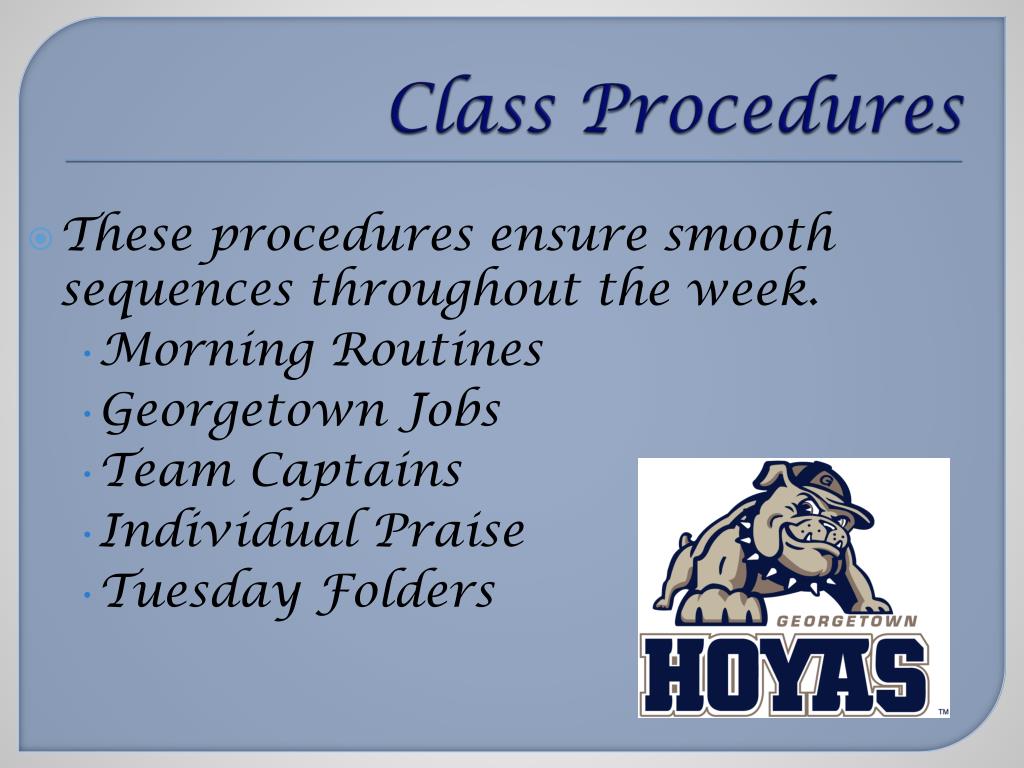 Class Procedures

These procedures ensure smooth sequences throughout the week.

Morning Routines
Georgetown Jobs
Team Captains
Individual Praise
Tuesday Folders

G

GEORGETOWN
HOYAS
TM